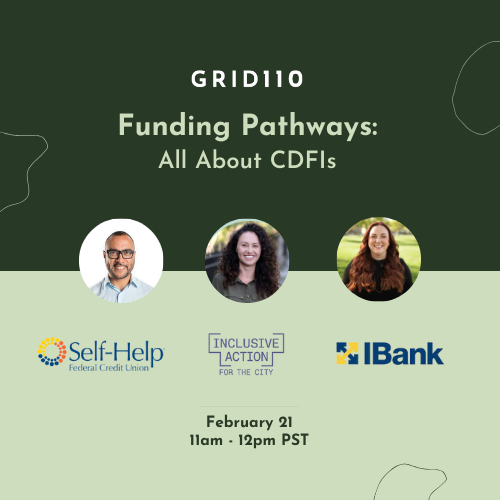 GRID110

Funding Pathways:
All About CDFIs

Self-Help
Federal Credit Union

INCLUSIVE
ACTION
FOR THE CITY

IBank

February 21
11am - 12pm PST